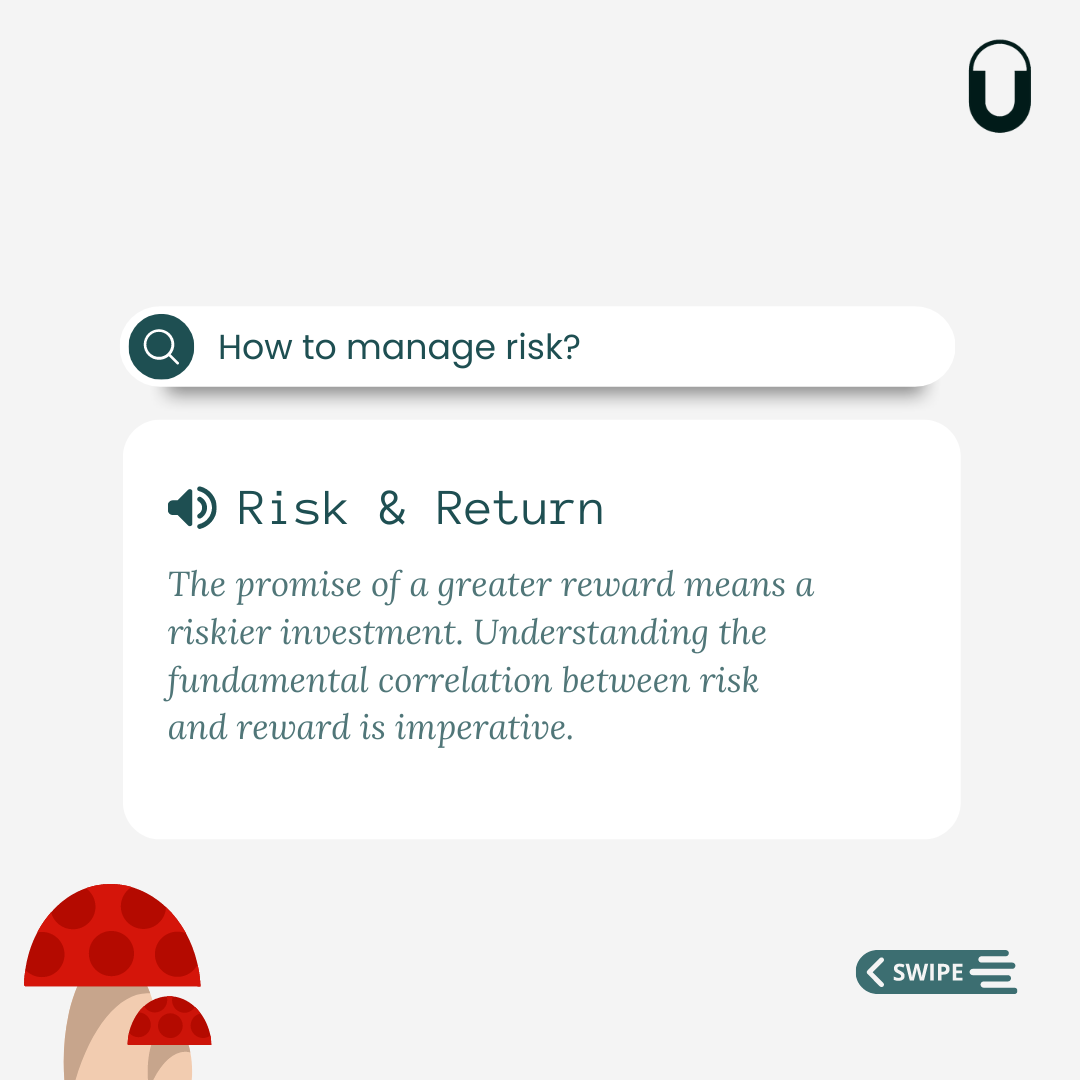 How to manage risk?

Risk & Return

The promise of a greater reward means a riskier investment. Understanding the fundamental correlation between risk and reward is imperative.

SWIPE